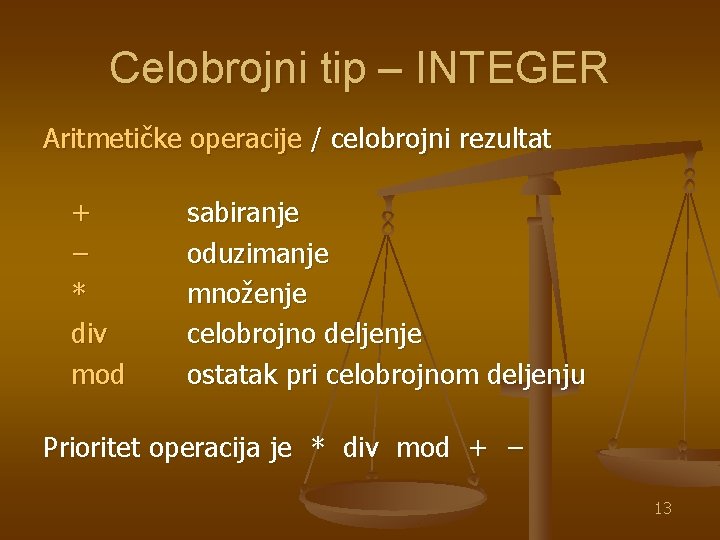 Celobrojni tip – INTEGER

Aritmetičke operacije / celobrojni rezultat

| | |
|---|---|
| + | sabiranje |
| – | oduzimanje |
| * | množenje |
| div | celobrojno deljenje |
| mod | ostatak pri celobrojnom deljenju |

Prioritet operacija je * div mod + –

13